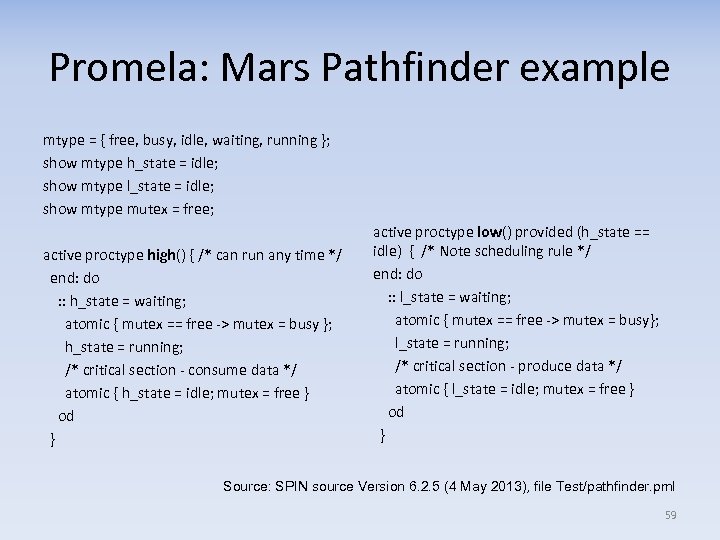 Promela: Mars Pathfinder example

mtype = { free, busy, idle, waiting, running };
show mtype h_state = idle;
show mtype l_state = idle;
show mtype mutex = free;

active proctype high() { /* can run any time */
end: do
:: h_state = waiting;
atomic { mutex == free -> mutex = busy };
h_state = running;
/* critical section - consume data */
atomic { h_state = idle; mutex = free }
od
}

active proctype low() provided (h_state == idle) { /* Note scheduling rule */
end: do
:: l_state = waiting;
atomic { mutex == free -> mutex = busy};
l_state = running;
/* critical section - produce data */
atomic { l_state = idle; mutex = free }
od
}

Source: SPIN source Version 6.2.5 (4 May 2013), file Test/pathfinder.pml

59